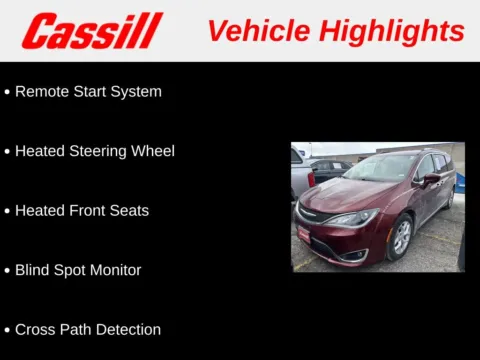 Cassill Vehicle Highlights

• Remote Start System

• Heated Steering Wheel

• Heated Front Seats

• Blind Spot Monitor

• Cross Path Detection